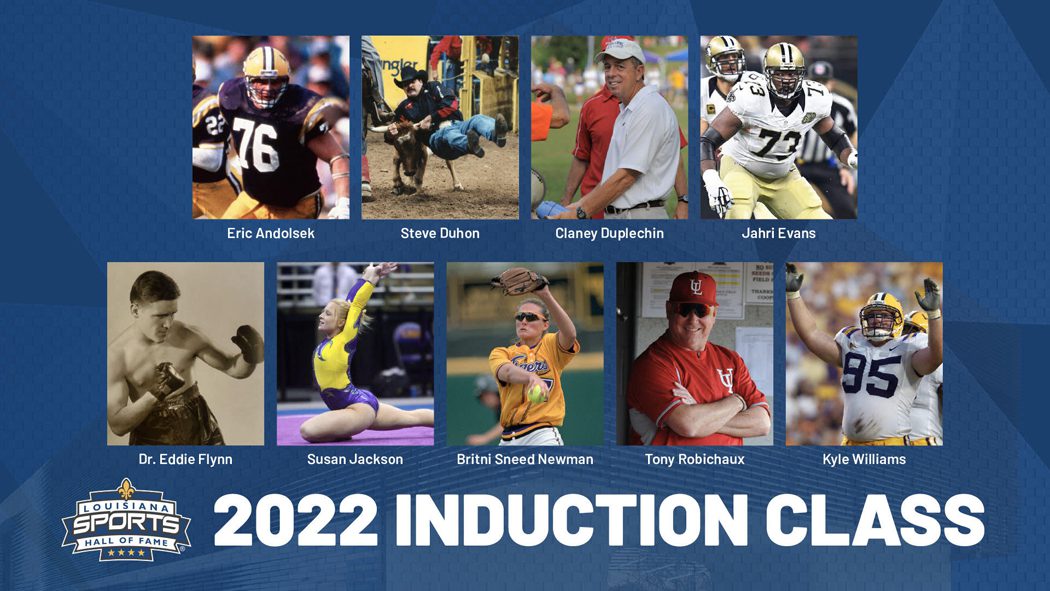 Eric Andolsek

Steve Duhon

Claney Duplechin

Jahri Evans

Dr. Eddie Flynn

Susan Jackson

Britni Sneed Newman

Tony Robichaux

Kyle Williams

LOUISIANA SPORTS HALL OF FAME

2022 INDUCTION CLASS